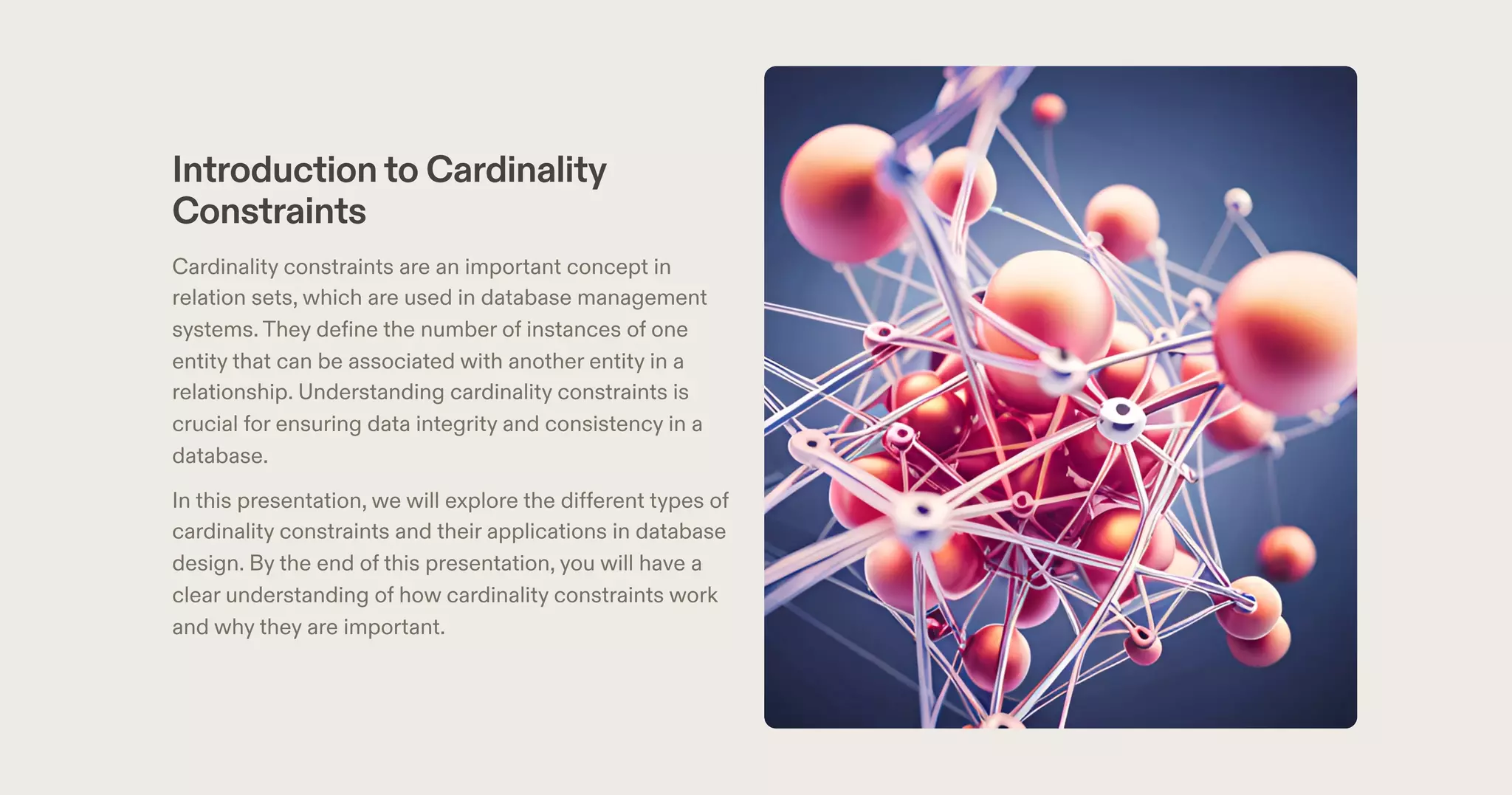 Introduction to Cardinality Constraints

Cardinality constraints are an important concept in relation sets, which are used in database management systems. They define the number of instances of one entity that can be associated with another entity in a relationship. Understanding cardinality constraints is crucial for ensuring data integrity and consistency in a database.

In this presentation, we will explore the different types of cardinality constraints and their applications in database design. By the end of this presentation, you will have a clear understanding of how cardinality constraints work and why they are important.